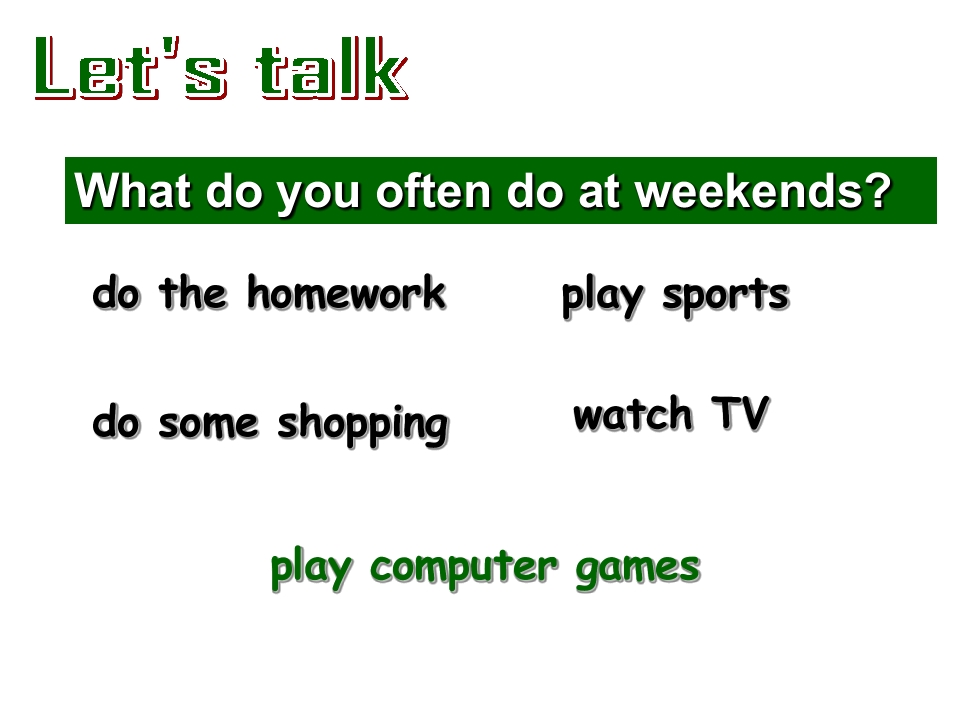 Let's talk

What do you often do at weekends?

do the homework

play sports

do some shopping

watch TV

play computer games